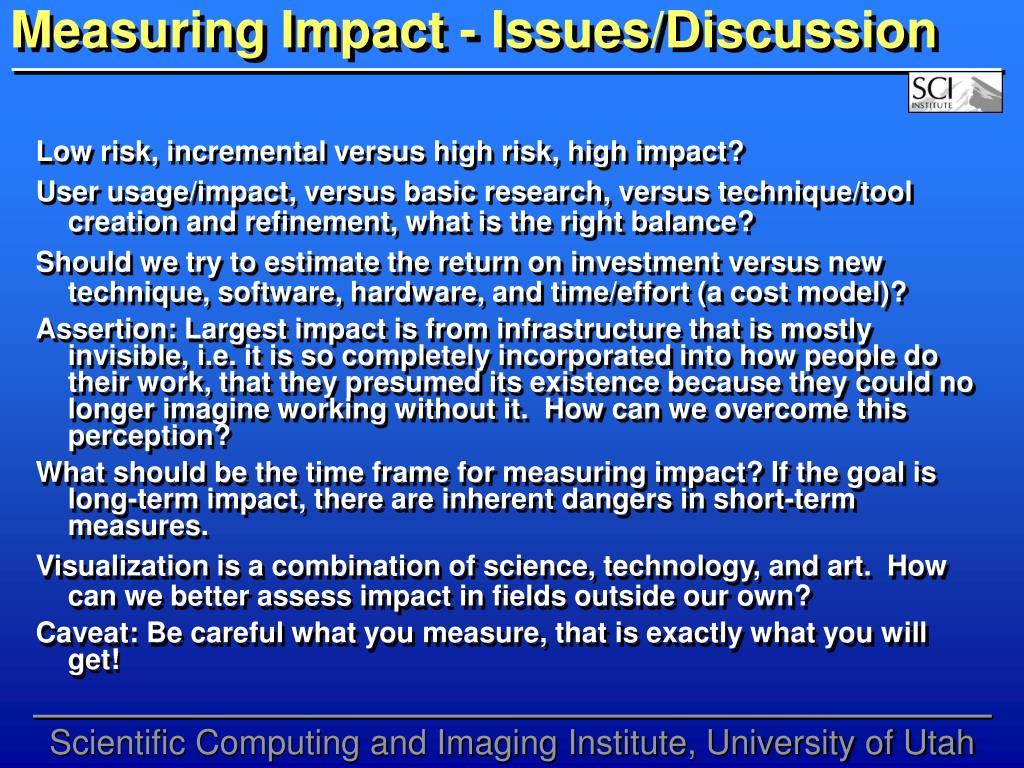 Measuring Impact - Issues/Discussion

SCI INSTITUTE

Low risk, incremental versus high risk, high impact?

User usage/impact, versus basic research, versus technique/tool creation and refinement, what is the right balance?

Should we try to estimate the return on investment versus new technique, software, hardware, and time/effort (a cost model)?

Assertion: Largest impact is from infrastructure that is mostly invisible, i.e. it is so completely incorporated into how people do their work, that they presumed its existence because they could no longer imagine working without it. How can we overcome this perception?

What should be the time frame for measuring impact? If the goal is long-term impact, there are inherent dangers in short-term measures.

Visualization is a combination of science, technology, and art. How can we better assess impact in fields outside our own?

Caveat: Be careful what you measure, that is exactly what you will get!

Scientific Computing and Imaging Institute, University of Utah